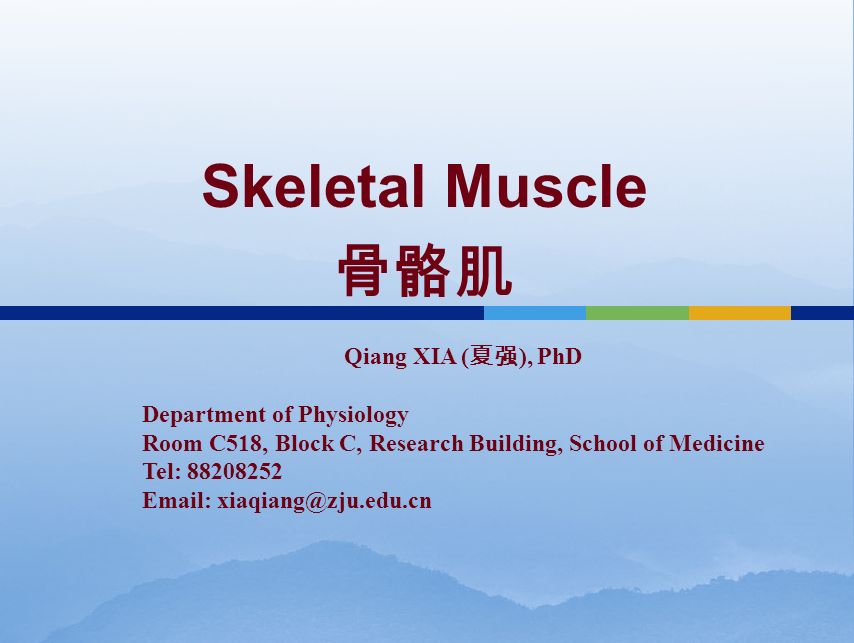 Skeletal Muscle
骨骼肌

Qiang XIA (夏强), PhD

Department of Physiology
Room C518, Block C, Research Building, School of Medicine
Tel: 88208252
Email: xiaqiang@zju.edu.cn